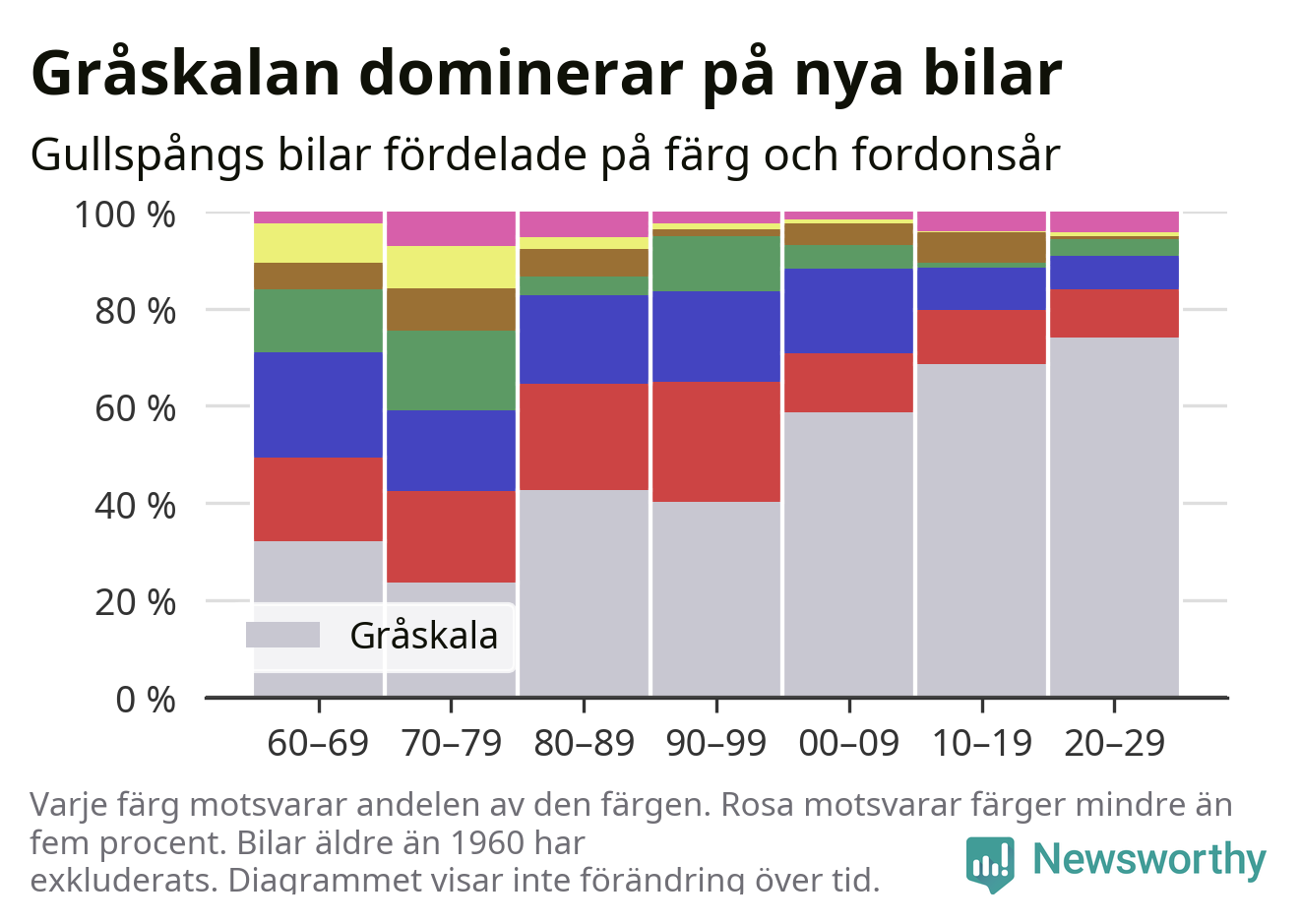 Gråskalan dominerar på nya bilar

Gullspångs bilar fördelade på färg och fordonsår

100 %
80 %
60 %
40 %
20 %
0 %

Gråskala

60–69
70–79
80–89
90–99
00–09
10–19
20–29

Varje färg motsvarar andelen av den färgen. Rosa motsvarar färger mindre än fem procent. Bilar äldre än 1960 har exkluderats. Diagrammet visar inte förändring över tid.

Newsworthy